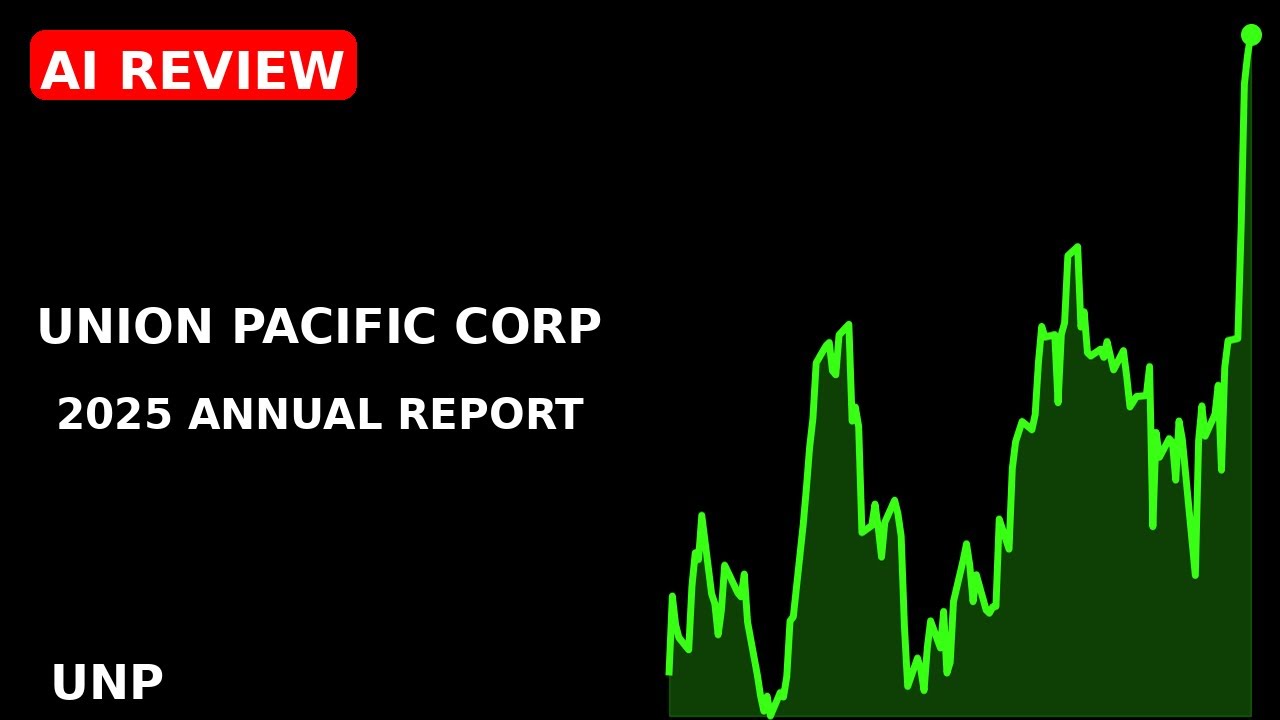 AI REVIEW

UNION PACIFIC CORP

2025 ANNUAL REPORT

UNP